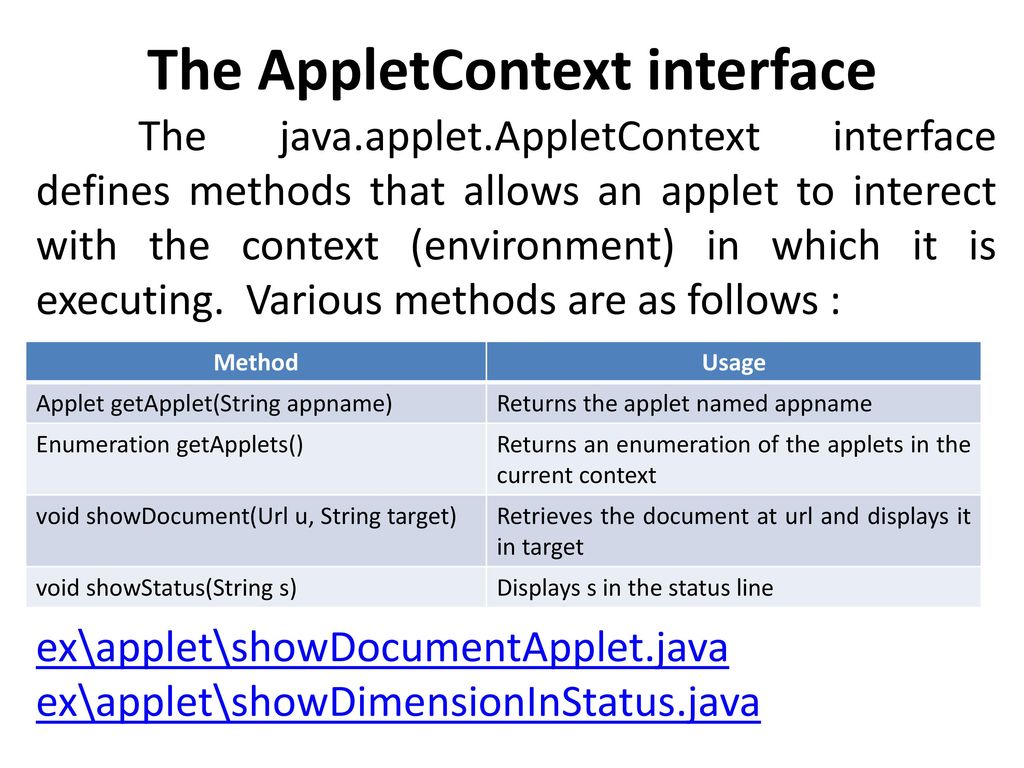 The AppletContext interface

The java.applet.AppletContext interface defines methods that allows an applet to interect with the context (environment) in which it is executing. Various methods are as follows :

| Method | Usage |
|---|---|
| Applet getApplet(String appname) | Returns the applet named appname |
| Enumeration getApplets() | Returns an enumeration of the applets in the current context |
| void showDocument(Url u, String target) | Retrieves the document at url and displays it in target |
| void showStatus(String s) | Displays s in the status line |

ex\applet\showDocumentApplet.java
ex\applet\showDimensionInStatus.java